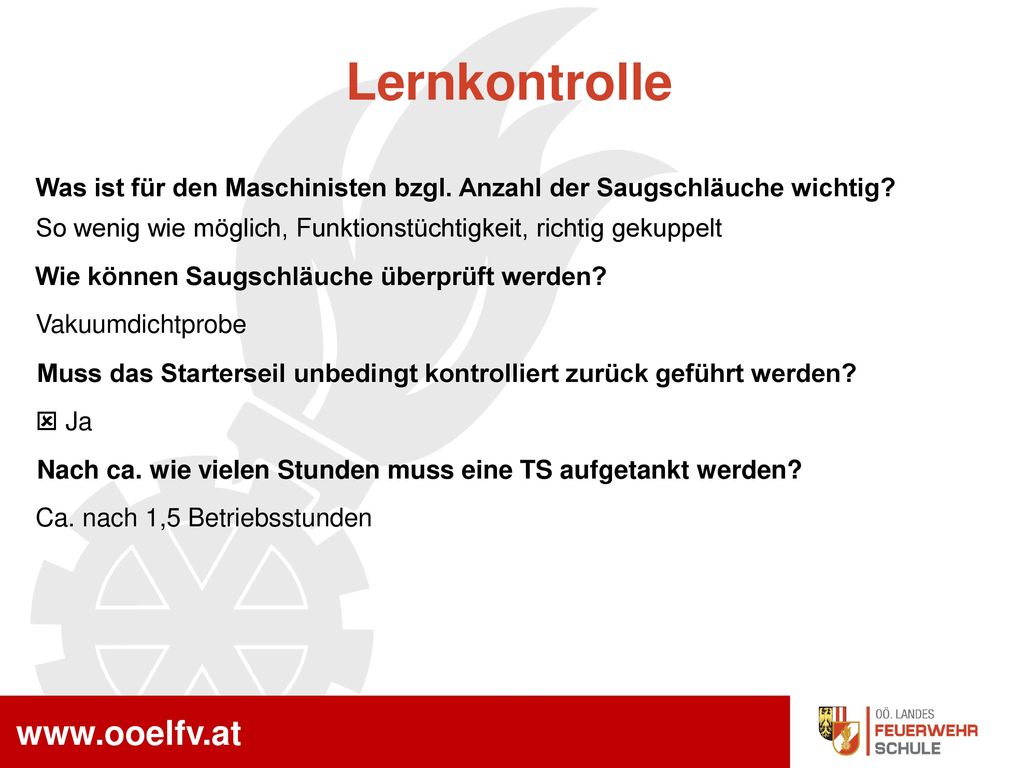 Lernkontrolle

Was ist für den Maschinisten bzgl. Anzahl der Saugschläuche wichtig?

So wenig wie möglich, Funktionstüchtigkeit, richtig gekuppelt

Wie können Saugschläuche überprüft werden?

Vakuumdichtprobe

Muss das Starterseil unbedingt kontrolliert zurück geführt werden?

☒ Ja

Nach ca. wie vielen Stunden muss eine TS aufgetankt werden?

Ca. nach 1,5 Betriebsstunden

www.ooelfv.at

OÖ. LANDES FEUERWEHR SCHULE